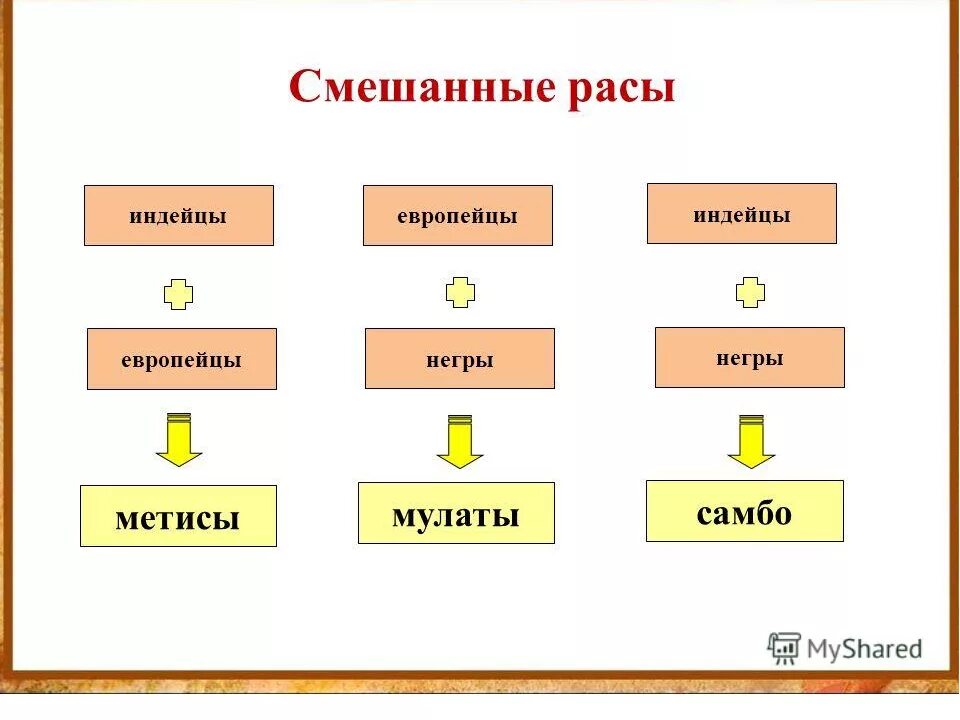 Смешанные расы

индейцы

европейцы

метисы

европейцы

негры

мулаты

индейцы

негры

самбо

MyShared